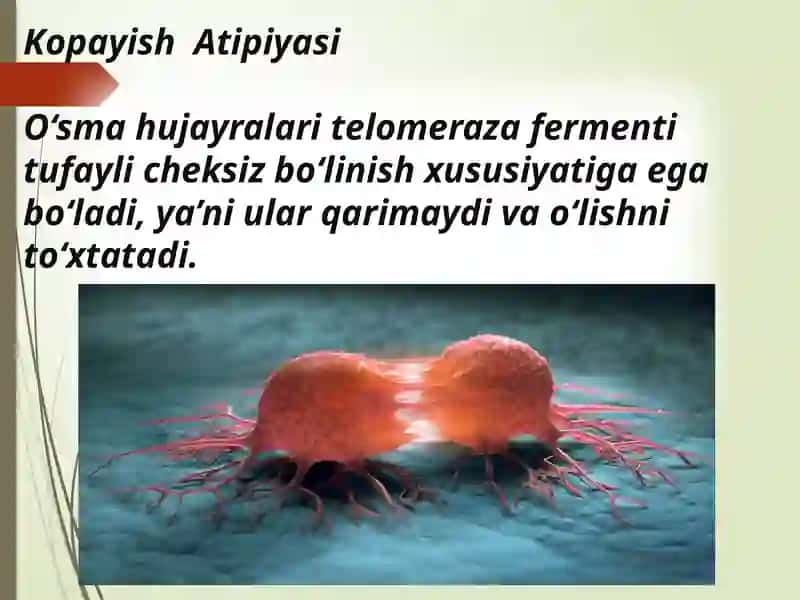 Kopayish Atipiyasi

O‘sma hujayralari telomeraza fermenti tufayli cheksiz bo‘linish xususiyatiga ega bo‘ladi, ya’ni ular qarimaydi va o‘lishni to‘xtatadi.